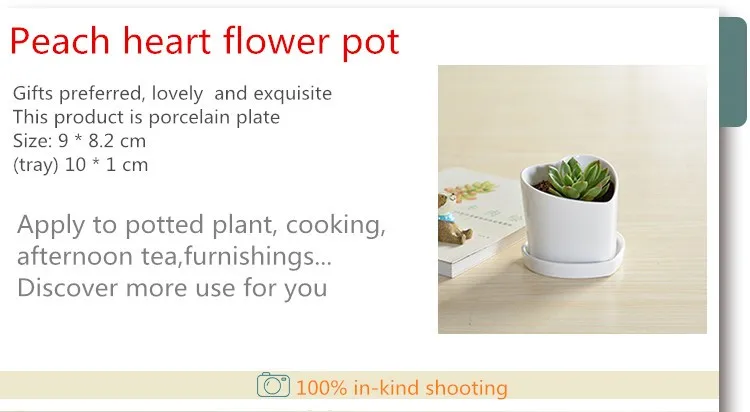 Peach heart flower pot

Gifts preferred, lovely and exquisite
This product is porcelain plate
Size: 9 * 8.2 cm
(tray) 10 * 1 cm

Apply to potted plant, cooking, afternoon tea,furnishings...
Discover more use for you

100% in-kind shooting